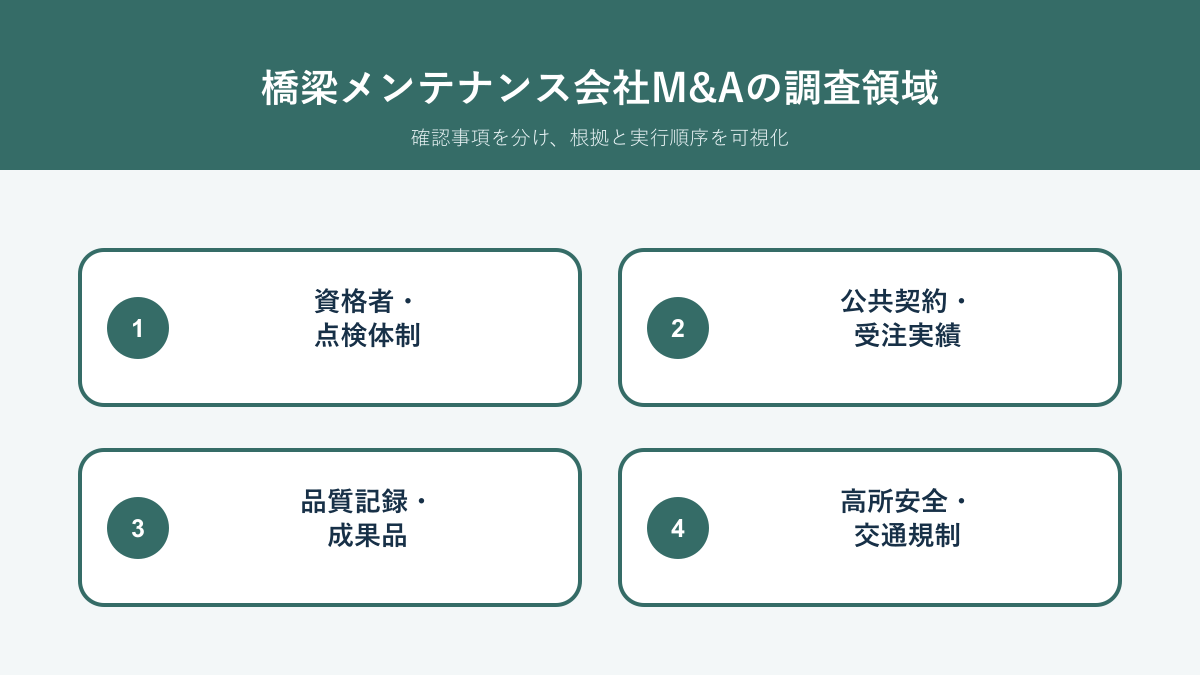 橋梁メンテナンス会社M&Aの調査領域

確認事項を分け、根拠と実行順序を可視化

1

資格者・点検体制

2

公共契約・受注実績

3

品質記録・成果品

4

高所安全・交通規制